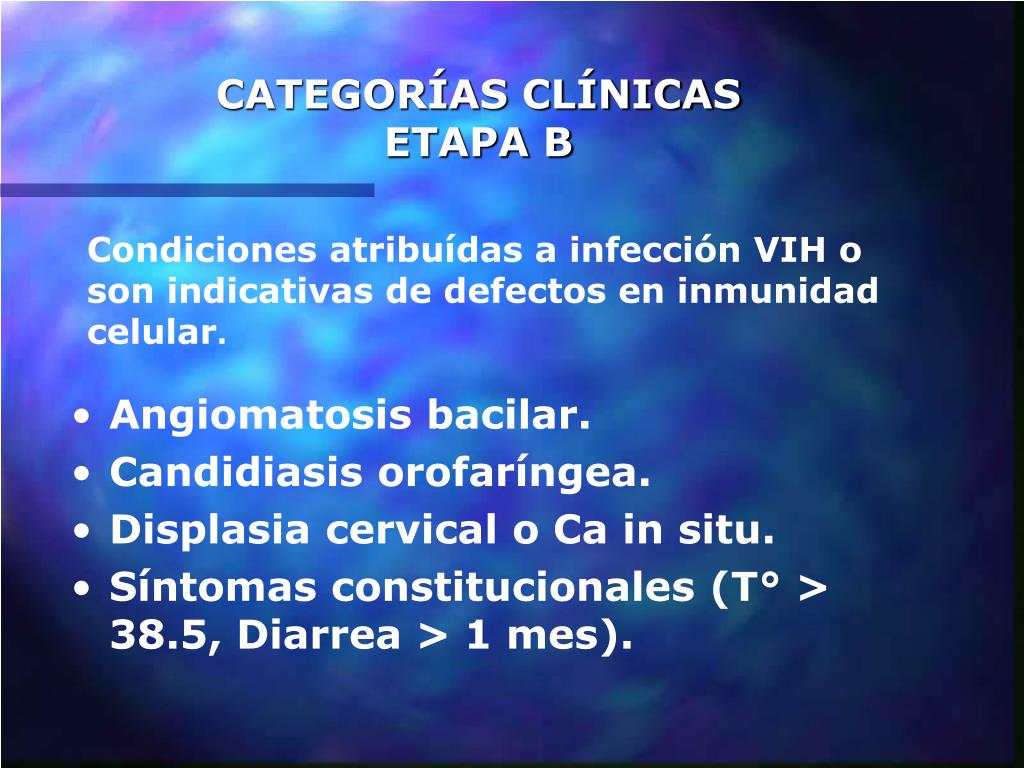 CATEGORÍAS CLÍNICAS
ETAPA B

Condiciones atribuídas a infección VIH o son indicativas de defectos en inmunidad celular.

• Angiomatosis bacilar.
• Candidiasis orofaríngea.
• Displasia cervical o Ca in situ.
• Síntomas constitucionales (T° > 38.5, Diarrea > 1 mes).